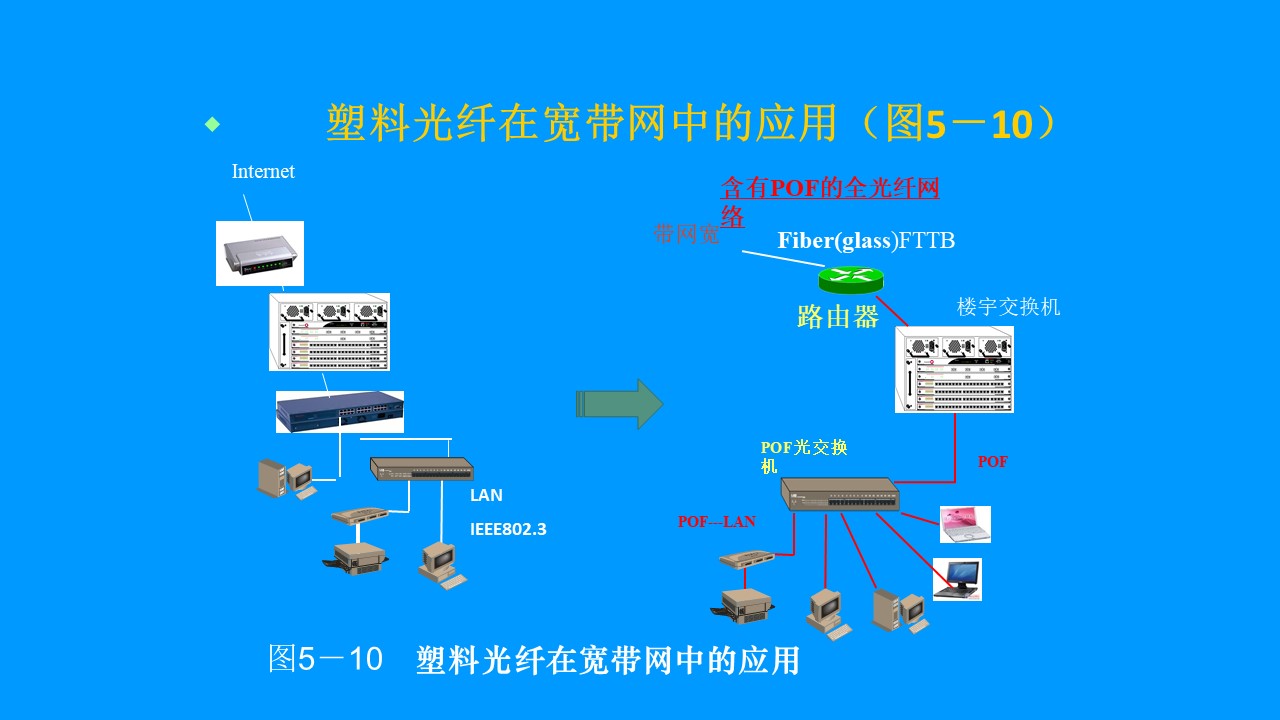 塑料光纤在宽带网中的应用（图5－10）

Internet

LAN

IEEE802.3

含有POF的全光纤网络

带网宽

Fiber(glass)FTTB

路由器

楼宇交换机

POF光交换机

POF

POF—LAN

图5－10　塑料光纤在宽带网中的应用